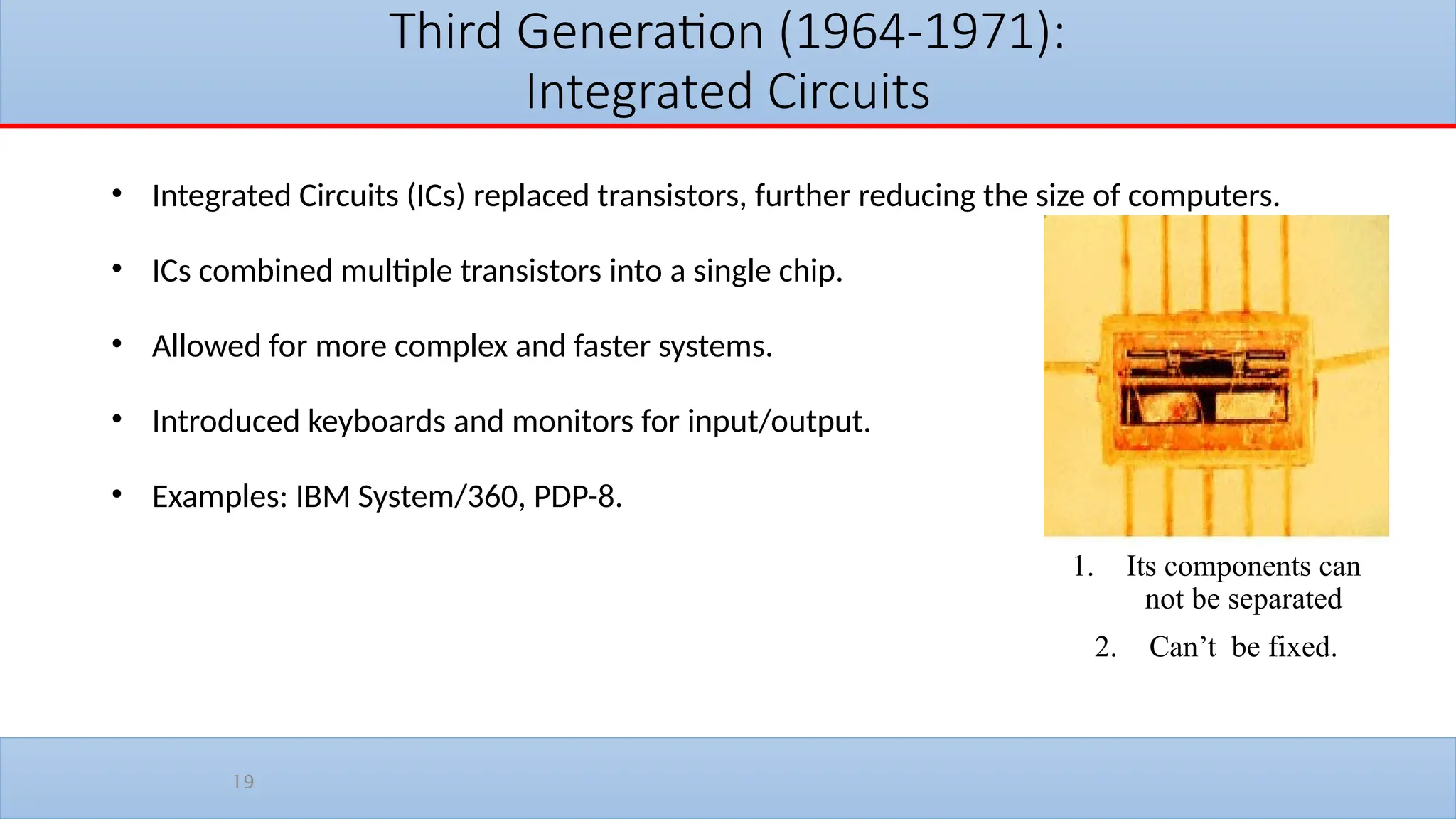 Third Generation (1964-1971):
Integrated Circuits

• Integrated Circuits (ICs) replaced transistors, further reducing the size of computers.

• ICs combined multiple transistors into a single chip.

• Allowed for more complex and faster systems.

• Introduced keyboards and monitors for input/output.

• Examples: IBM System/360, PDP-8.

1. Its components can not be separated

2. Can’t be fixed.

19